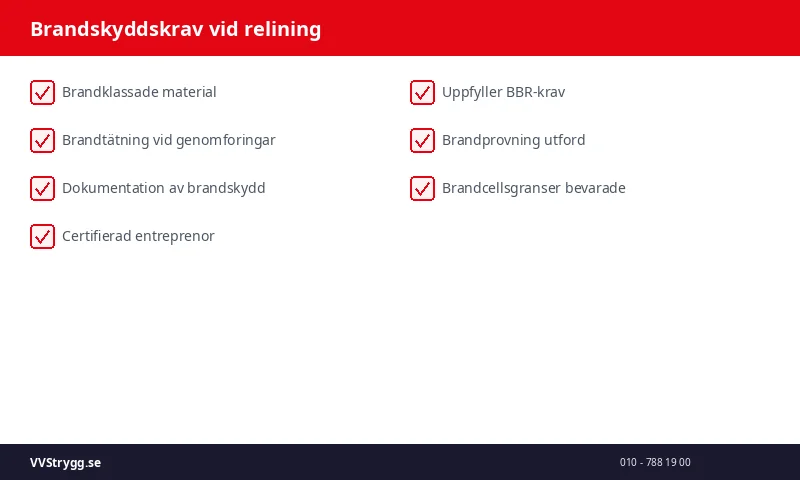 Brandskyddskrav vid relining

Brandklassade material

Brandtätning vid genomforingar

Dokumentation av brandskydd

Certifierad entreprenor

Uppfyller BBR-krav

Brandprovning utford

Brandcellsgranser bevarade

VVStrygg.se

010 - 788 19 00